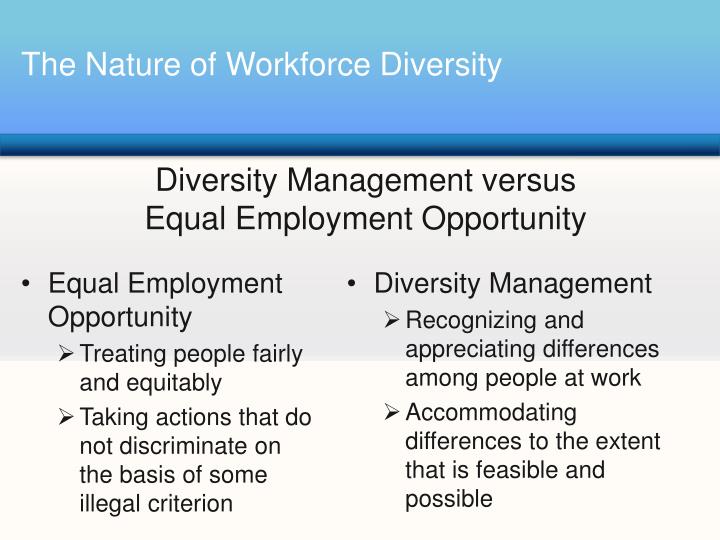 The Nature of Workforce Diversity

Diversity Management versus
Equal Employment Opportunity

• Equal Employment Opportunity
  ➢ Treating people fairly and equitably
  ➢ Taking actions that do not discriminate on the basis of some illegal criterion

• Diversity Management
  ➢ Recognizing and appreciating differences among people at work
  ➢ Accommodating differences to the extent that is feasible and possible